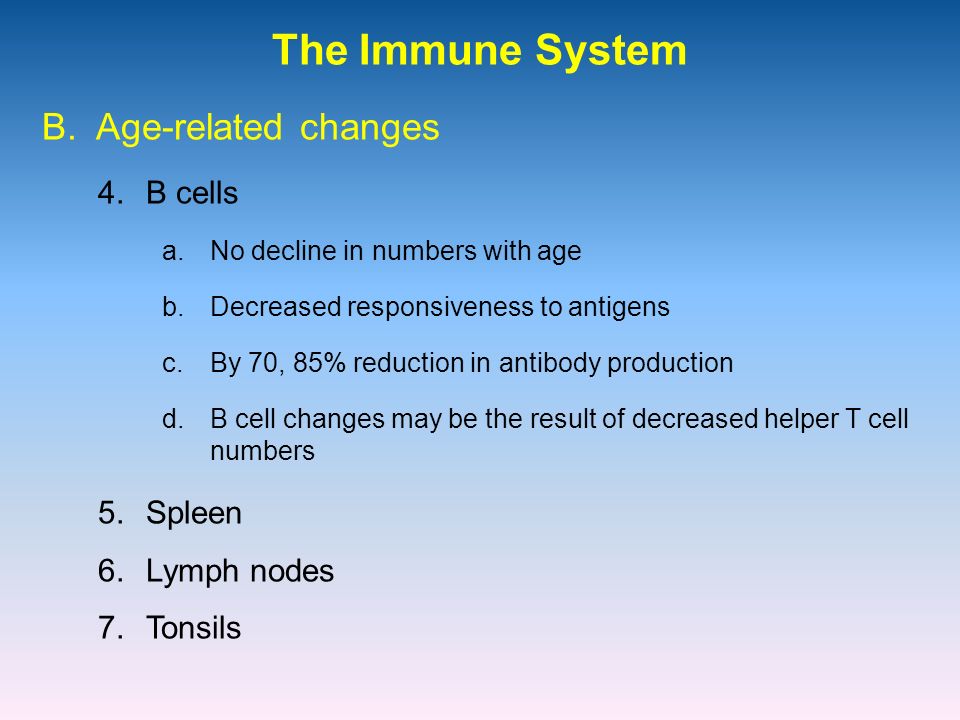 The Immune System

B. Age-related changes

4. B cells

a. No decline in numbers with age

b. Decreased responsiveness to antigens

c. By 70, 85% reduction in antibody production

d. B cell changes may be the result of decreased helper T cell numbers

5. Spleen

6. Lymph nodes

7. Tonsils